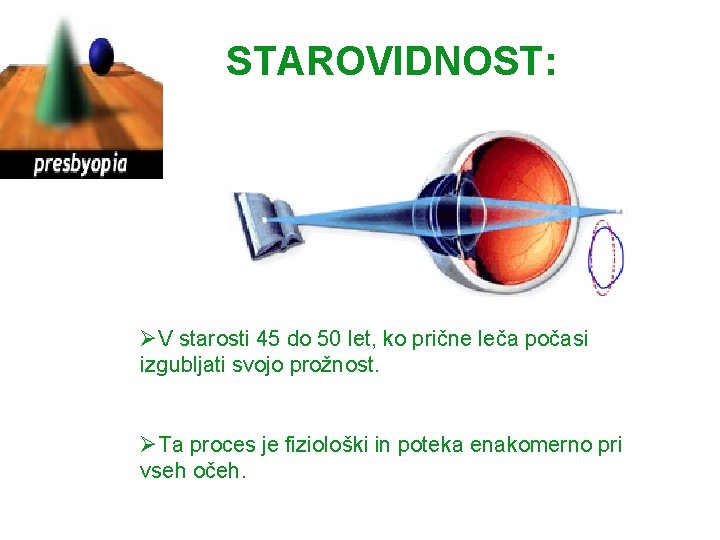 presbyopia

STAROVIDNOST:

➢V starosti 45 do 50 let, ko prične leča počasi izgubljati svojo prožnost.

➢Ta proces je fiziološki in poteka enakomerno pri vseh očeh.